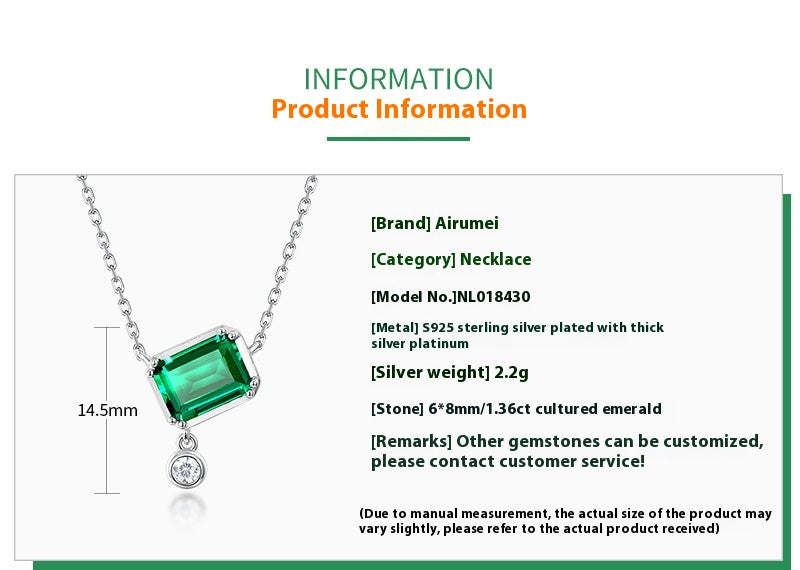 INFORMATION
Product Information

14.5mm

[Brand] Airumei

[Category] Necklace

[Model No.]NL018430

[Metal] S925 sterling silver plated with thick silver platinum

[Silver weight] 2.2g

[Stone] 6*8mm/1.36ct cultured emerald

[Remarks] Other gemstones can be customized, please contact customer service!

(Due to manual measurement, the actual size of the product may vary slightly, please refer to the actual product received)